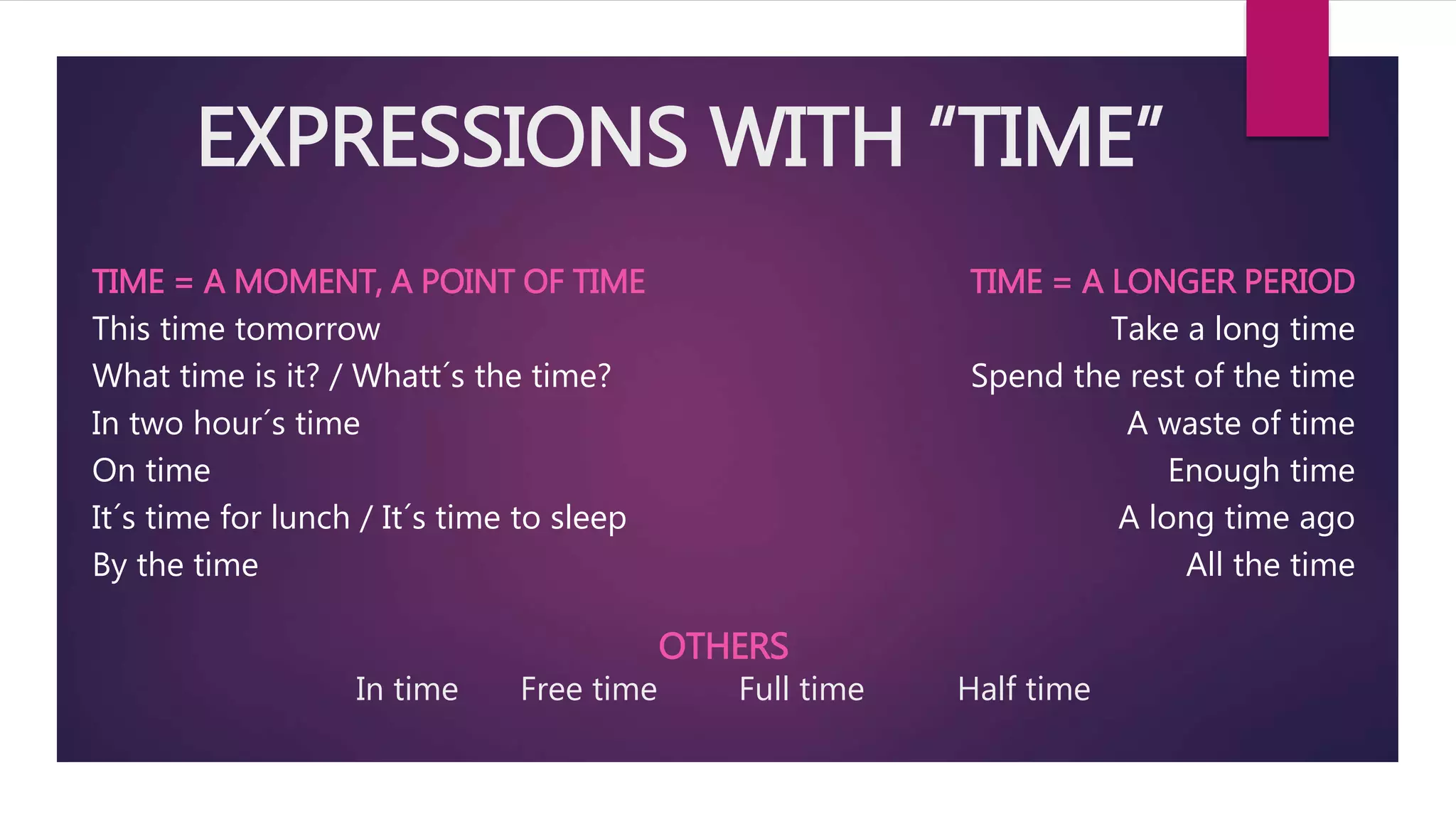 EXPRESSIONS WITH “TIME”

TIME = A MOMENT, A POINT OF TIME
This time tomorrow
What time is it? / Whatt´s the time?
In two hour´s time
On time
It´s time for lunch / It´s time to sleep
By the time

TIME = A LONGER PERIOD
Take a long time
Spend the rest of the time
A waste of time
Enough time
A long time ago
All the time

OTHERS
In time    Free time    Full time    Half time